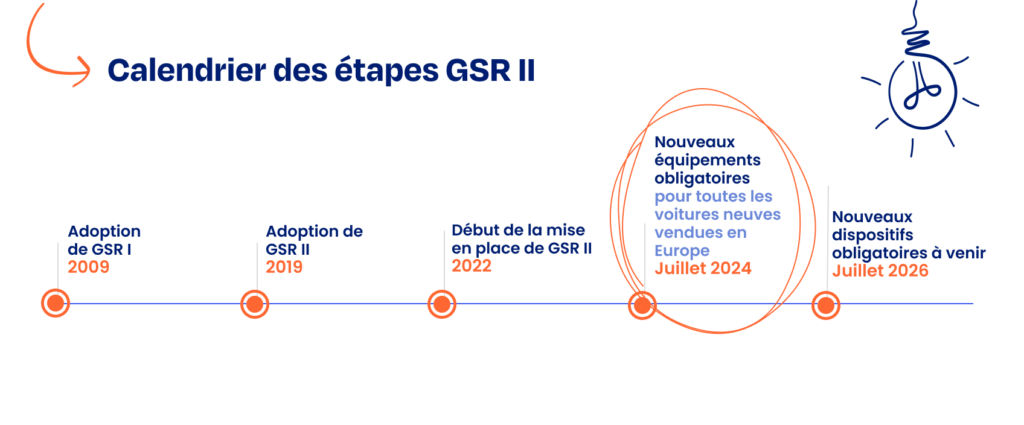 Calendrier des étapes GSR II

Adoption de GSR I
2009

Adoption de GSR II
2019

Début de la mise en place de GSR II
2022

Nouveaux équipements obligatoires pour toutes les voitures neuves vendues en Europe
Juillet 2024

Nouveaux dispositifs obligatoires à venir
Juillet 2026